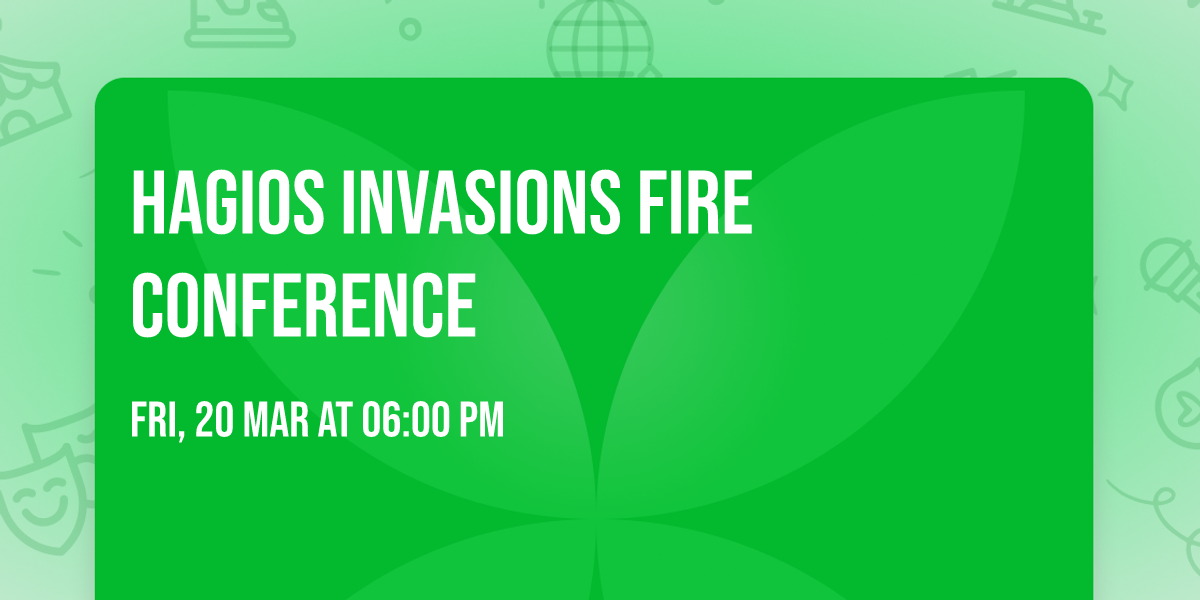 HAGIOS INVASIONS FIRE CONFERENCE

FRI, 20 MAR AT 06:00 PM